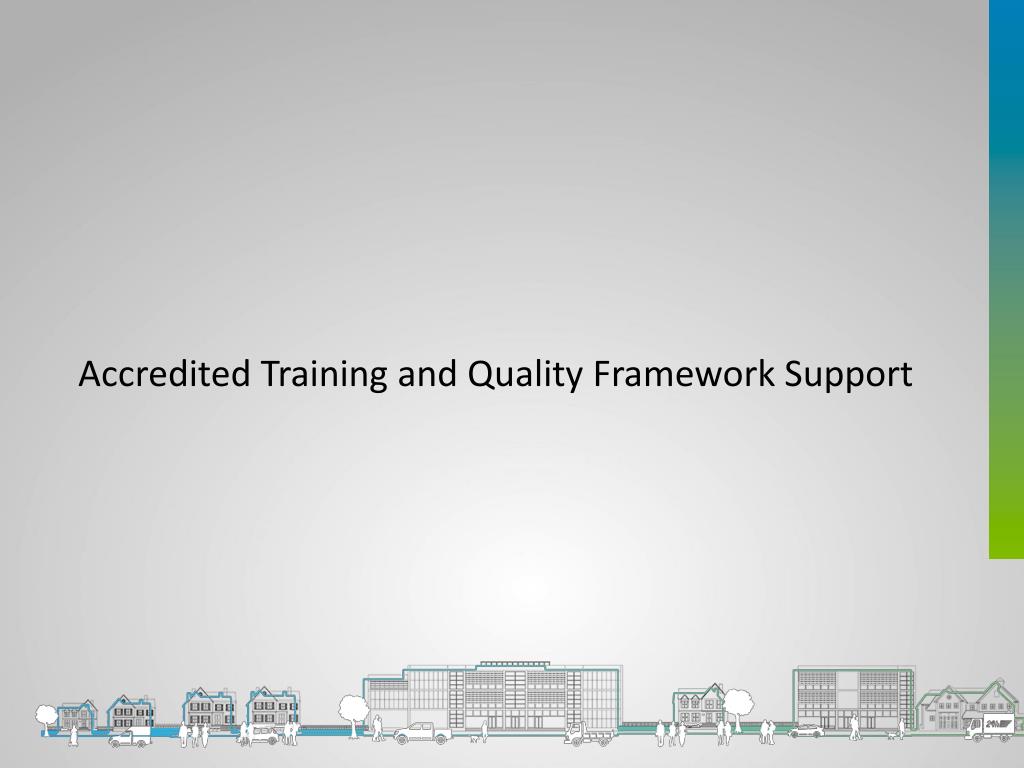 Accredited Training and Quality Framework Support